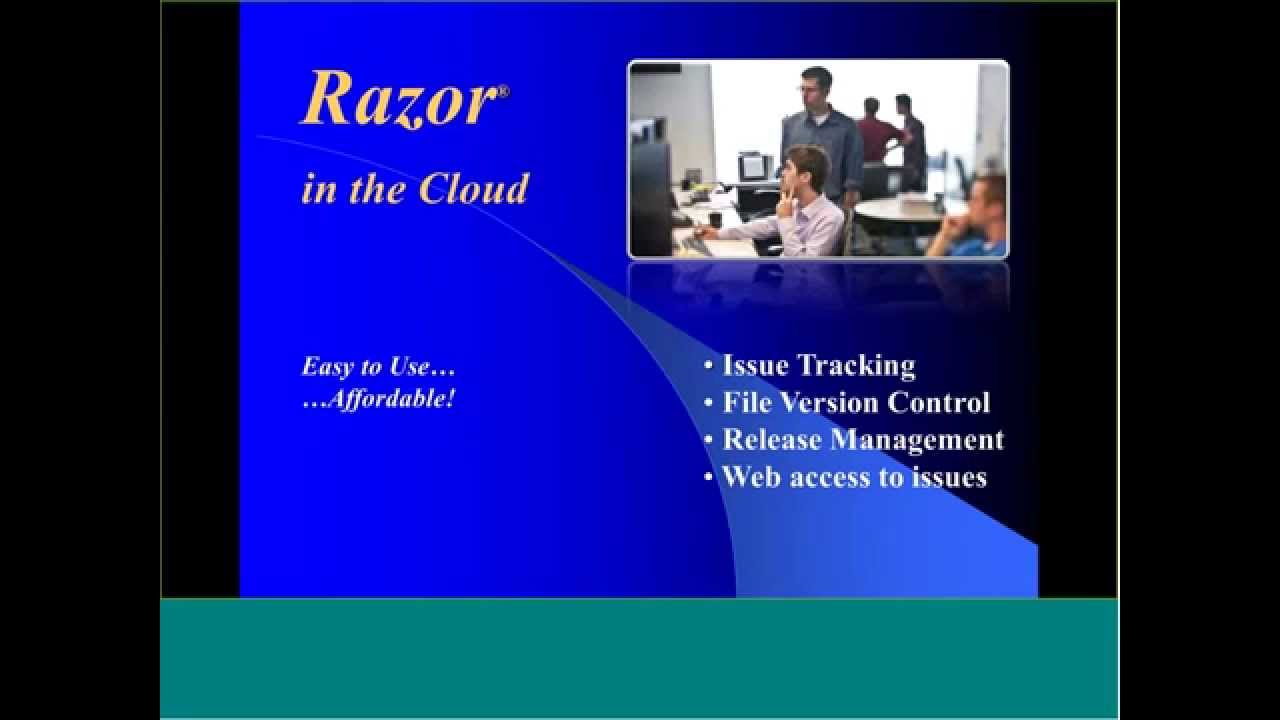 Razor®

in the Cloud

Easy to Use…
…Affordable!

• Issue Tracking
• File Version Control
• Release Management
• Web access to issues